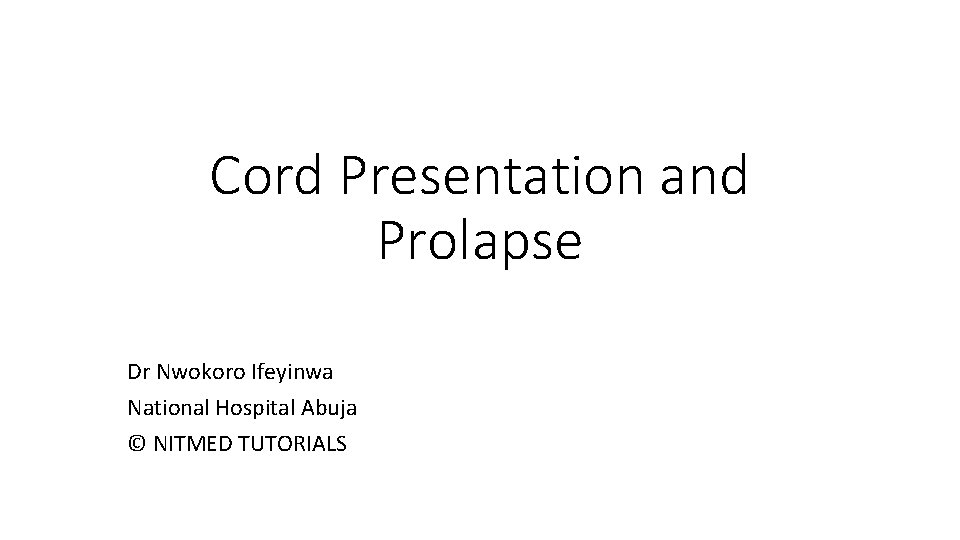 Cord Presentation and Prolapse

Dr Nwokoro Ifeyinwa
National Hospital Abuja
© NITMED TUTORIALS